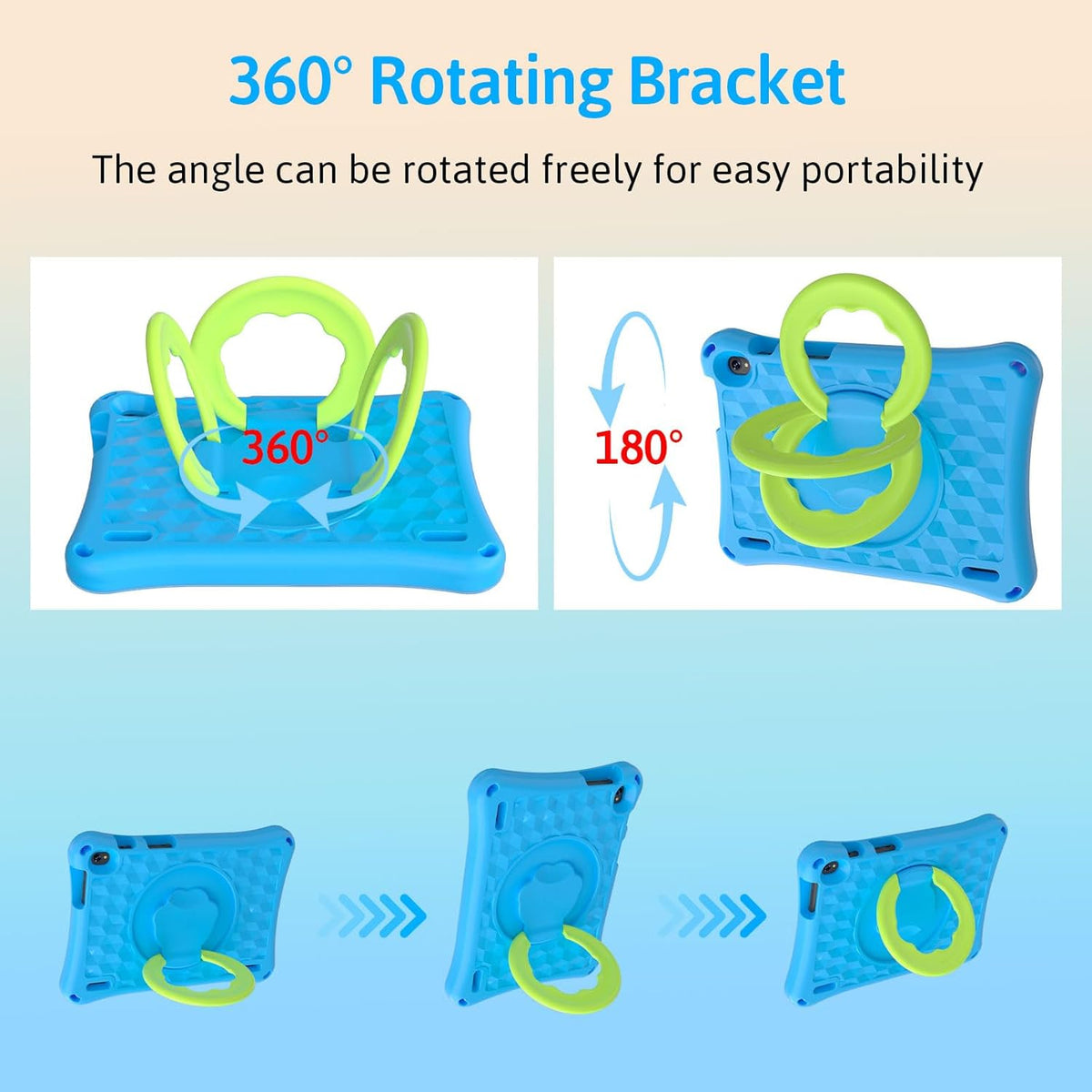 360° Rotating Bracket

The angle can be rotated freely for easy portability

360°

180°